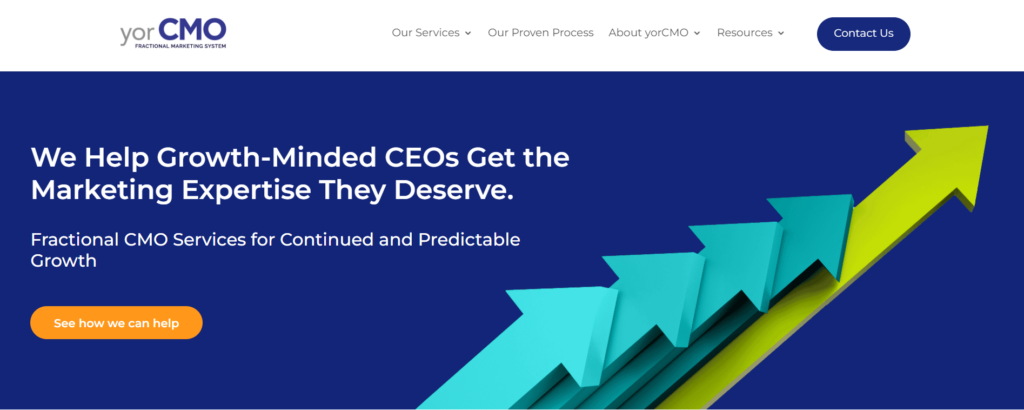 yorCMO
FRACTIONAL MARKETING SYSTEM

Our Services Our Proven Process About yorCMO Resources Contact Us

We Help Growth-Minded CEOs Get the Marketing Expertise They Deserve.

Fractional CMO Services for Continued and Predictable Growth

See how we can help